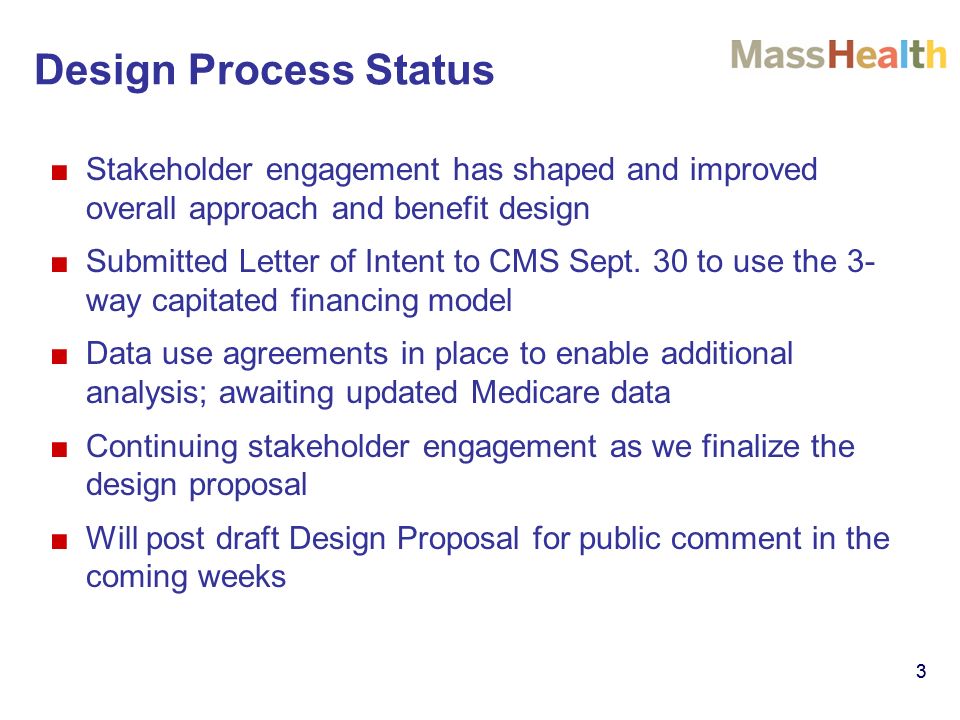 Design Process Status

MassHealth

■ Stakeholder engagement has shaped and improved overall approach and benefit design

■ Submitted Letter of Intent to CMS Sept. 30 to use the 3-way capitated financing model

■ Data use agreements in place to enable additional analysis; awaiting updated Medicare data

■ Continuing stakeholder engagement as we finalize the design proposal

■ Will post draft Design Proposal for public comment in the coming weeks

3